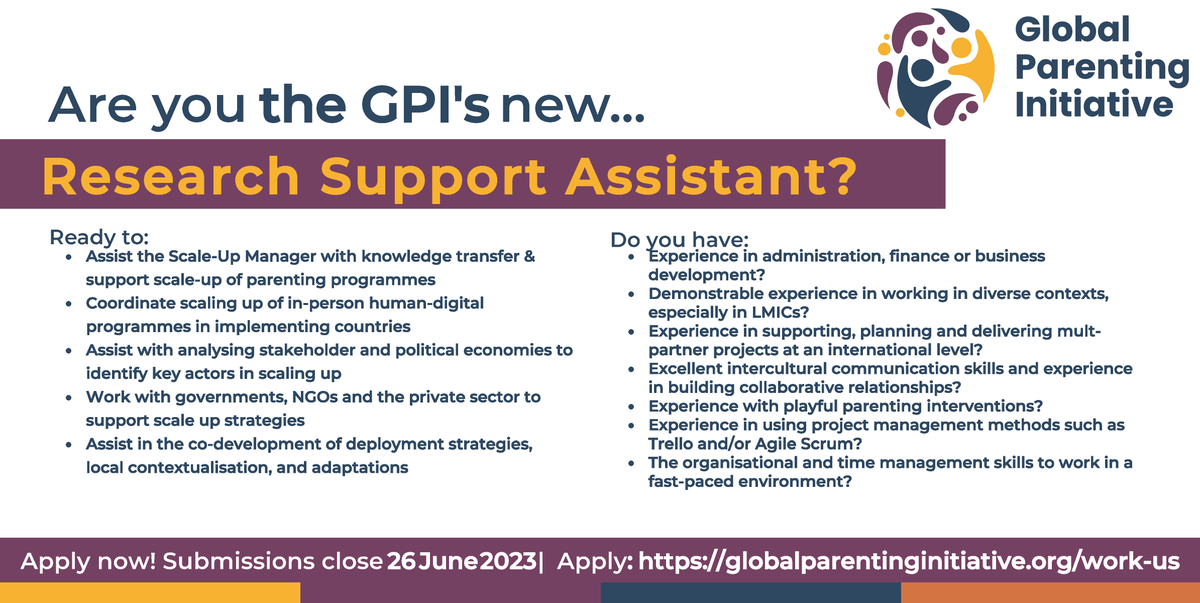 Global Parenting Initiative

Are you the GPI's new...

Research Support Assistant?

Ready to:
- Assist the Scale-Up Manager with knowledge transfer & support scale-up of parenting programmes
- Coordinate scaling up of in-person human-digital programmes in implementing countries
- Assist with analysing stakeholder and political economies to identify key actors in scaling up
- Work with governments, NGOs and the private sector to support scale up strategies
- Assist in the co-development of deployment strategies, local contextualisation, and adaptations

Do you have:
- Experience in administration, finance or business development?
- Demonstrable experience in working in diverse contexts, especially in LMICs?
- Experience in supporting, planning and delivering mult-partner projects at an international level?
- Excellent intercultural communication skills and experience in building collaborative relationships?
- Experience with playful parenting interventions?
- Experience in using project management methods such as Trello and/or Agile Scrum?
- The organisational and time management skills to work in a fast-paced environment?

Apply now! Submissions close 26 June 2023| Apply: https://globalparentinginitiative.org/work-us